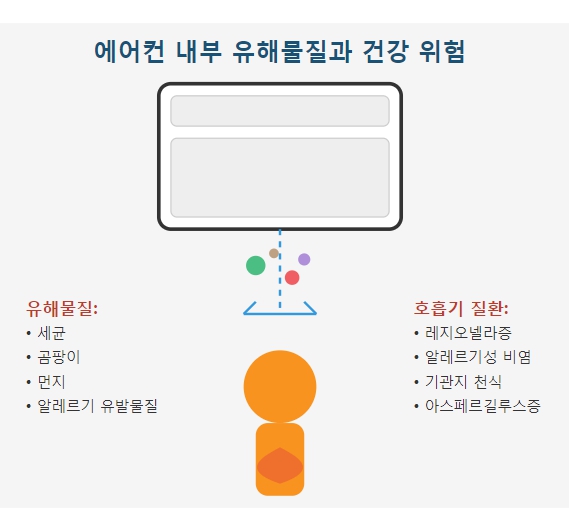 에어컨 내부 유해물질과 건강 위험

유해물질:
• 세균
• 곰팡이
• 먼지
• 알레르기 유발물질

호흡기 질환:
• 레지오넬라증
• 알레르기성 비염
• 기관지 천식
• 아스페르길루스증